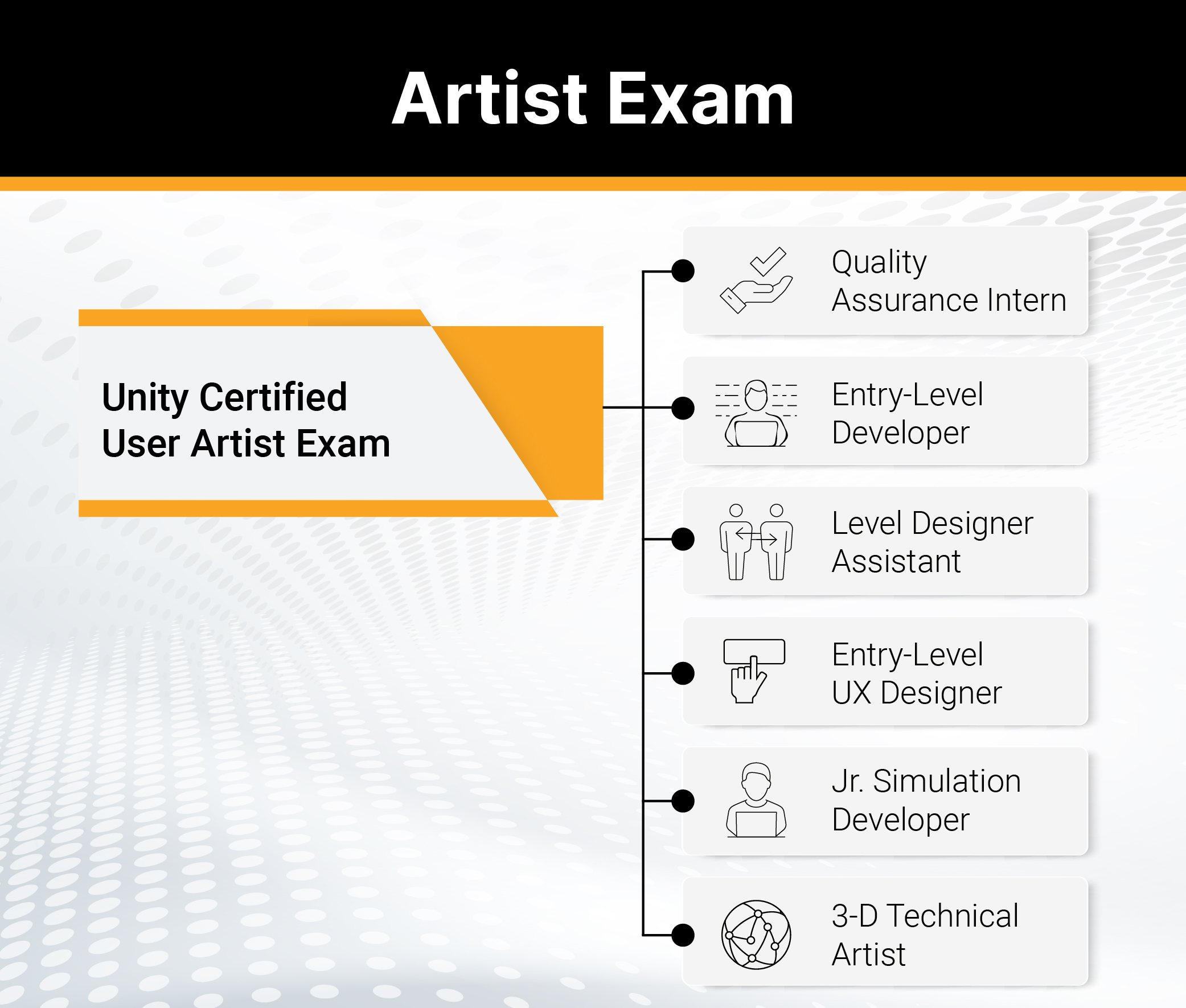 Artist Exam

Unity Certified User Artist Exam

Quality Assurance Intern

Entry-Level Developer

Level Designer Assistant

Entry-Level UX Designer

Jr. Simulation Developer

3-D Technical Artist